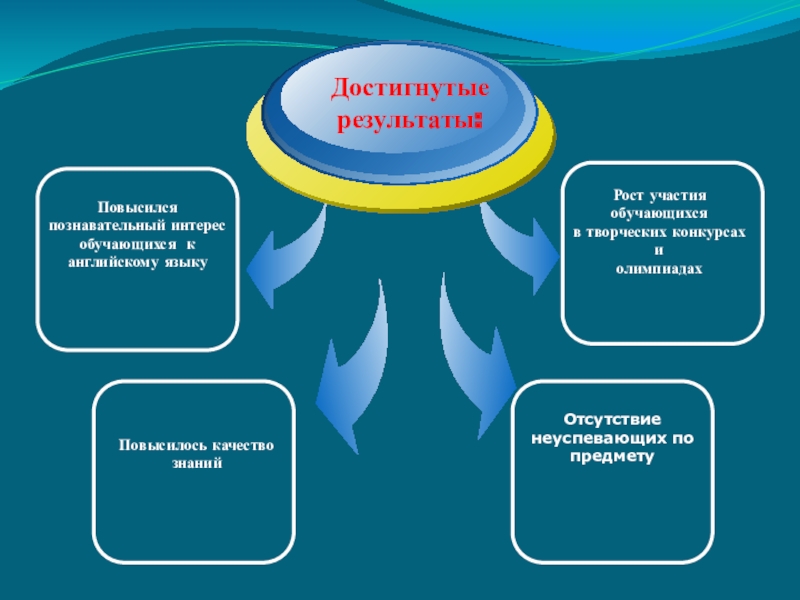 Достигнутые результаты:

Повысился познавательный интерес обучающихся к английскому языку

Рост участия обучающихся в творческих конкурсах и олимпиадах

Повысилось качество знаний

Отсутствие неуспевающих по предмету